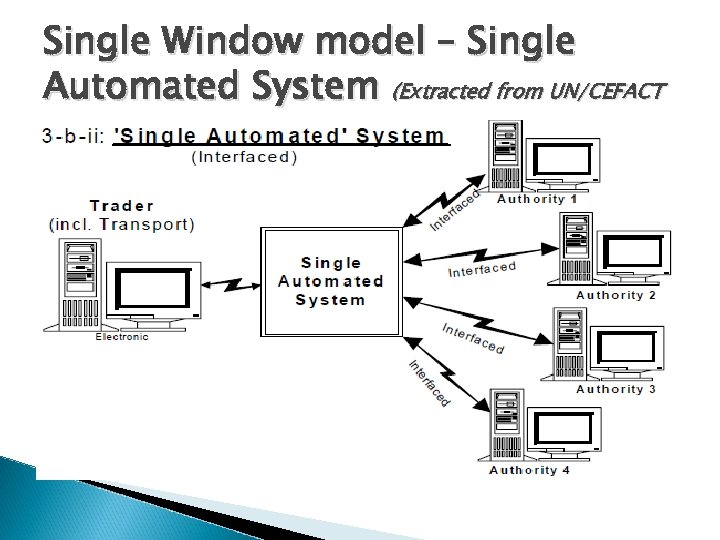 Single Window model – Single Automated System (Extracted from UN/CEFACT

3-b-ii: 'Single Automated' System
(Interfaced)

Trader
(incl. Transport)

Electronic

Single Automated System

Interfaced

Authority 1

Interfaced

Authority 2

Interfaced

Authority 3

Interfaced

Authority 4